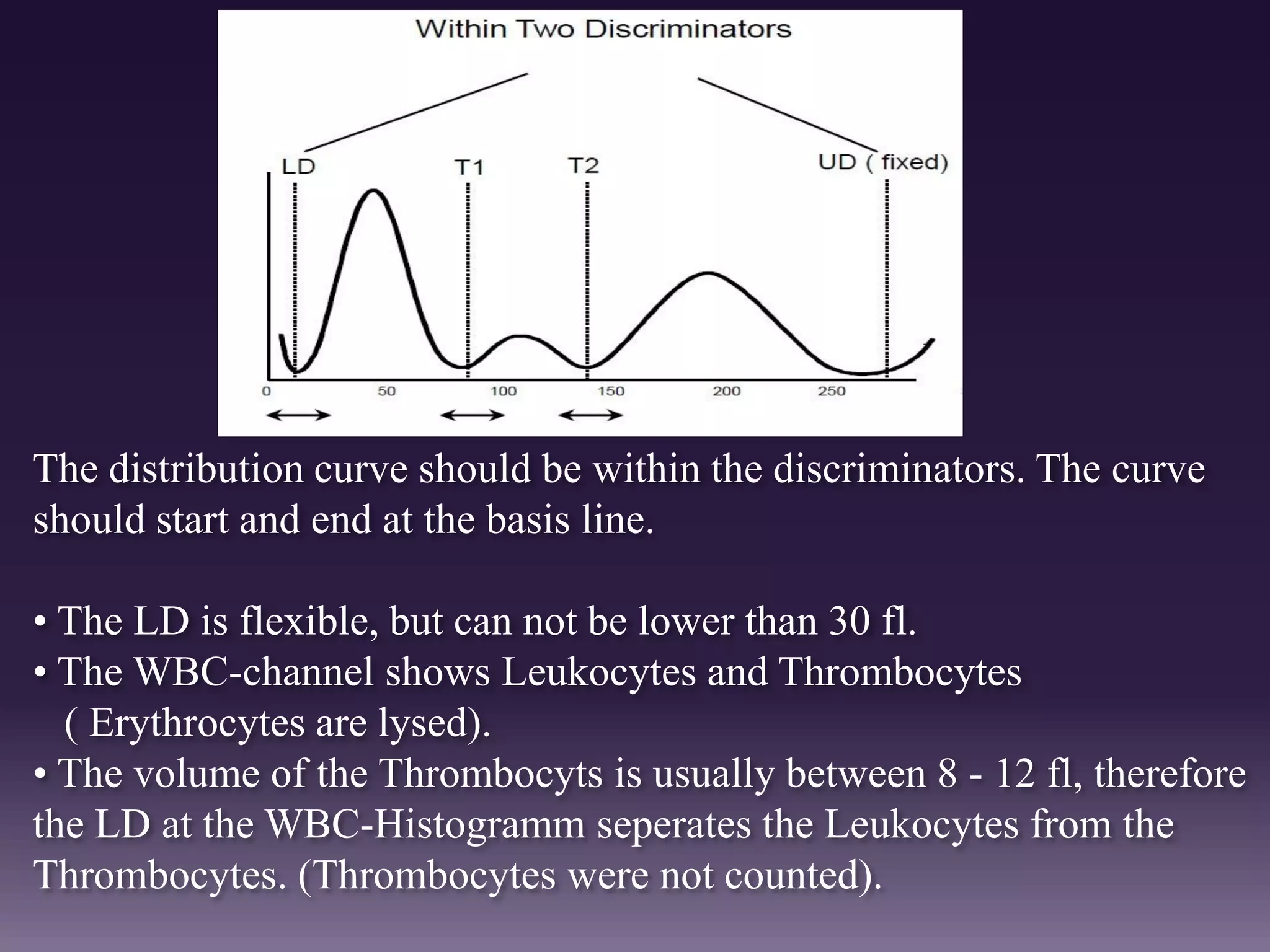 Within Two Discriminators

LD T1 T2 UD ( fixed)

0 50 100 150 200 250

The distribution curve should be within the discriminators. The curve should start and end at the basis line.

• The LD is flexible, but can not be lower than 30 fl.
• The WBC-channel shows Leukocytes and Thrombocytes ( Erythrocytes are lysed).
• The volume of the Thrombocyts is usually between 8 - 12 fl, therefore the LD at the WBC-Histogramm seperates the Leukocytes from the Thrombocytes. (Thrombocytes were not counted).